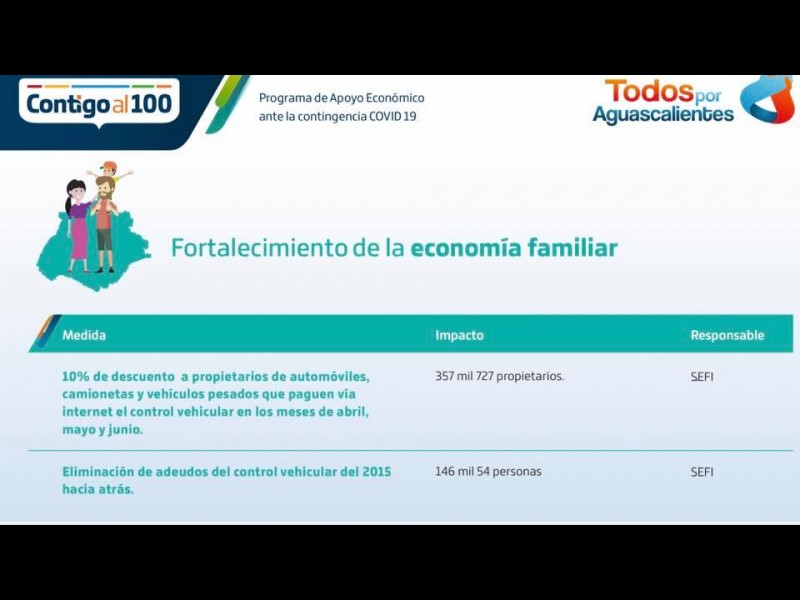 Contigo al 100

Programa de Apoyo Económico ante la contingencia COVID 19

Todos por Aguascalientes

Fortalecimiento de la economía familiar

| Medida | Impacto | Responsable |
|---|---|---|
| 10% de descuento a propietarios de automóviles, camionetas y vehículos pesados que paguen vía internet el control vehicular en los meses de abril, mayo y junio. | 357 mil 727 propietarios. | SEFI |
| Eliminación de adeudos del control vehicular del 2015 hacia atrás. | 146 mil 54 personas | SEFI |